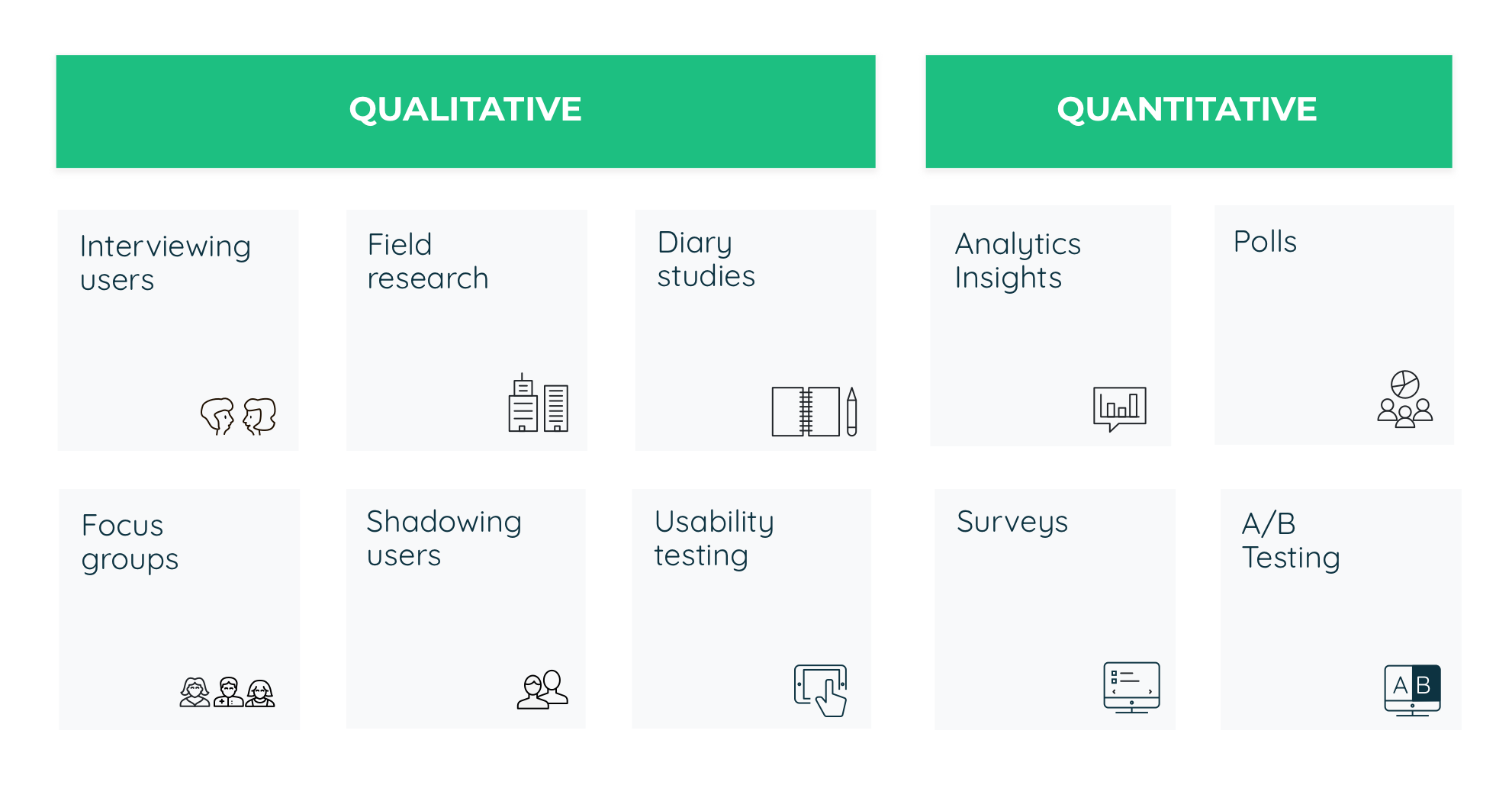 QUALITATIVE

Interviewing users

Field research

Diary studies

Focus groups

Shadowing users

Usability testing

QUANTITATIVE

Analytics Insights

Polls

Surveys

A/B Testing

A B